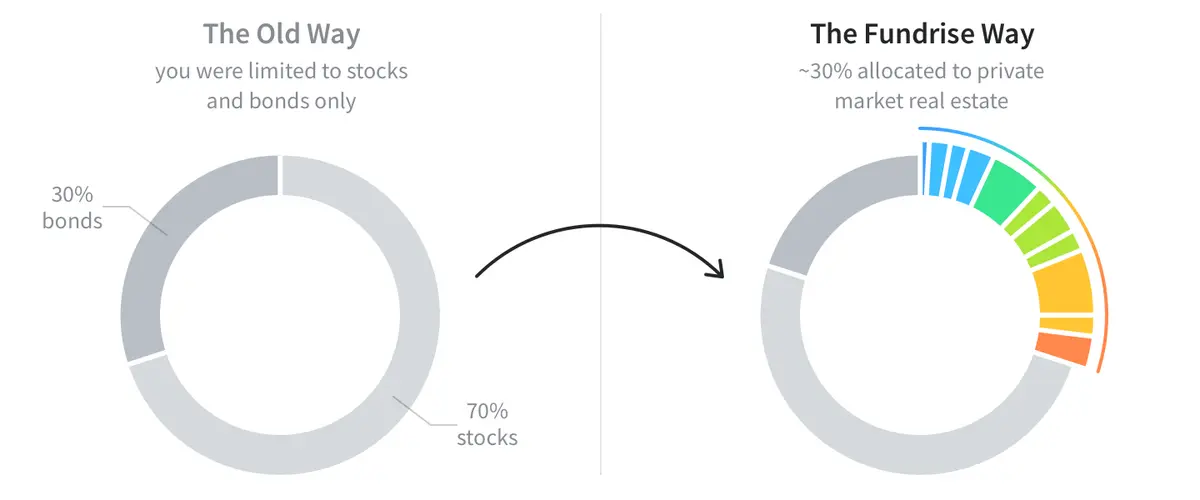 The Old Way
you were limited to stocks and bonds only

30%
bonds

70%
stocks

The Fundrise Way
~30% allocated to private market real estate